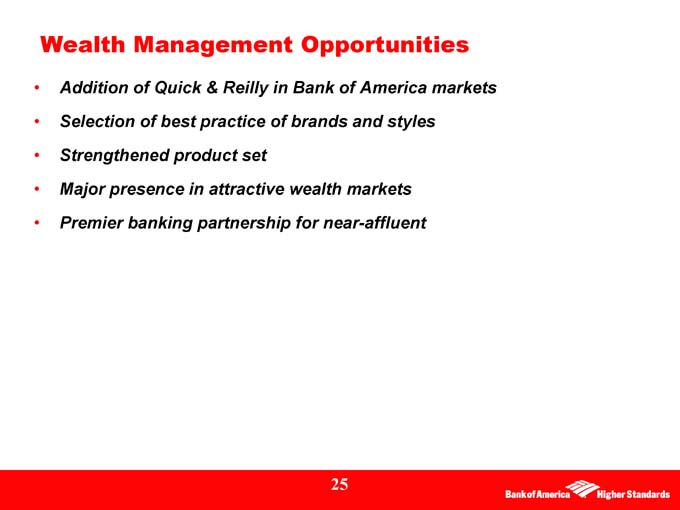 Wealth Management Opportunities

• Addition of Quick & Reilly in Bank of America markets
• Selection of best practice of brands and styles
• Strengthened product set
• Major presence in attractive wealth markets
• Premier banking partnership for near-affluent

25

Bank of America Higher Standards